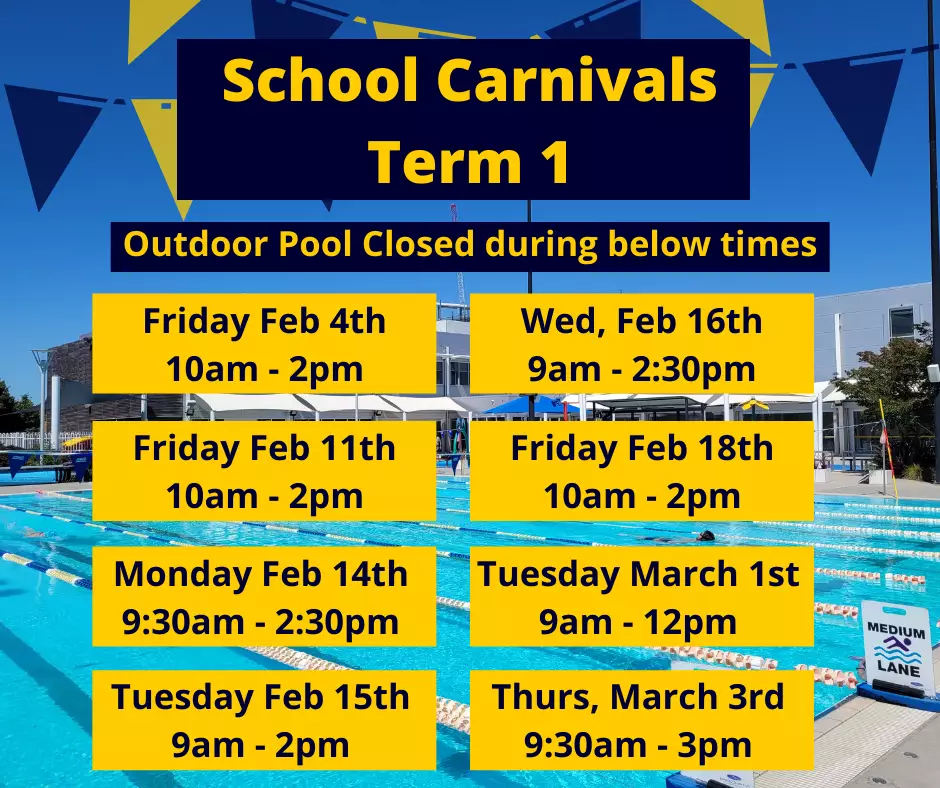 School Carnivals
Term 1

Outdoor Pool Closed during below times

Friday Feb 4th
10am - 2pm

Friday Feb 11th
10am - 2pm

Monday Feb 14th
9:30am - 2:30pm

Tuesday Feb 15th
9am - 2pm

Wed, Feb 16th
9am - 2:30pm

Friday Feb 18th
10am - 2pm

Tuesday March 1st
9am - 12pm

Thurs, March 3rd
9:30am - 3pm

MEDIUM
LANE